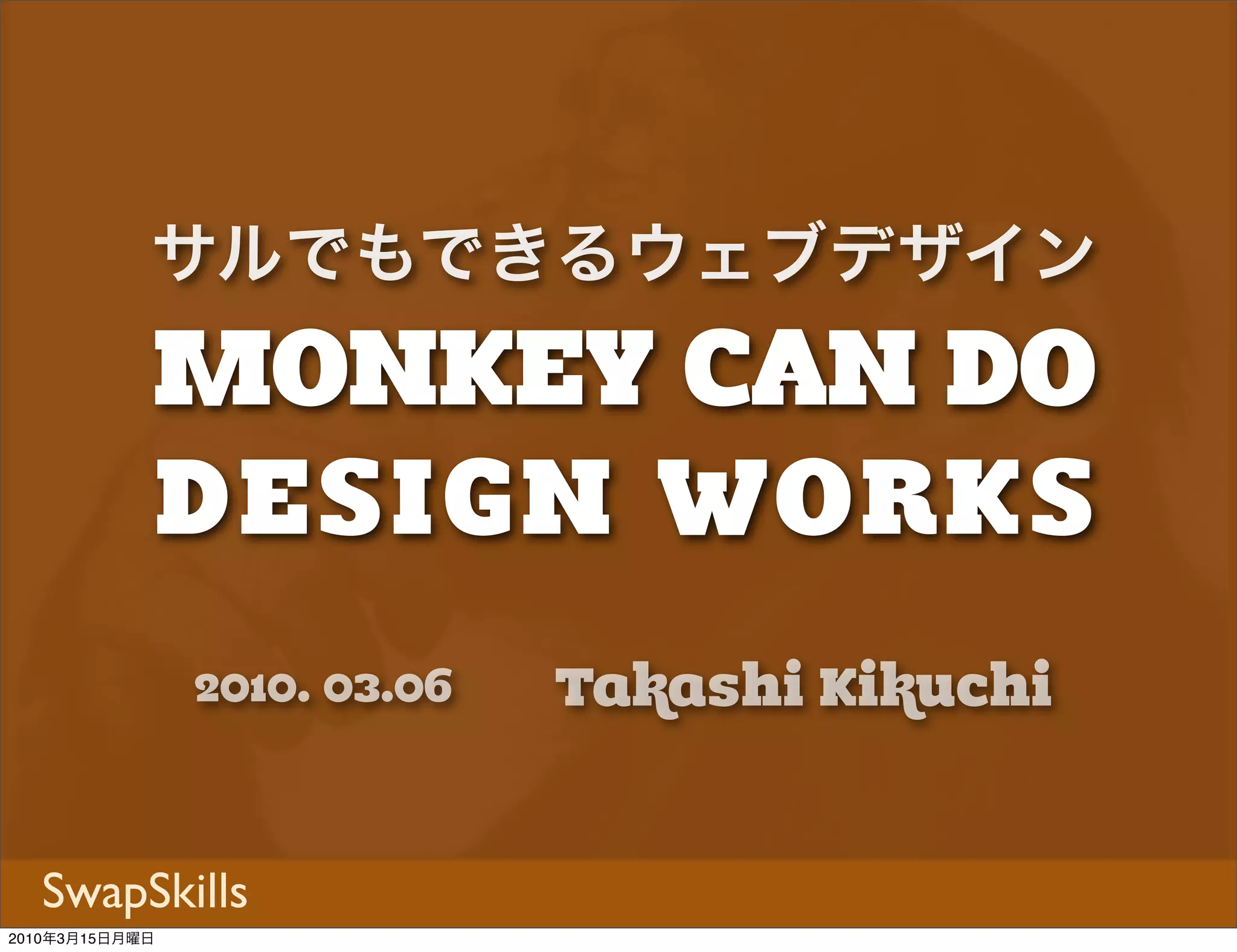 サルでもできるウェブデザイン

MONKEY CAN DO DESIGN WORKS

2010. 03.06 Takashi Kikuchi

SwapSkills

2010年3月15日月曜日